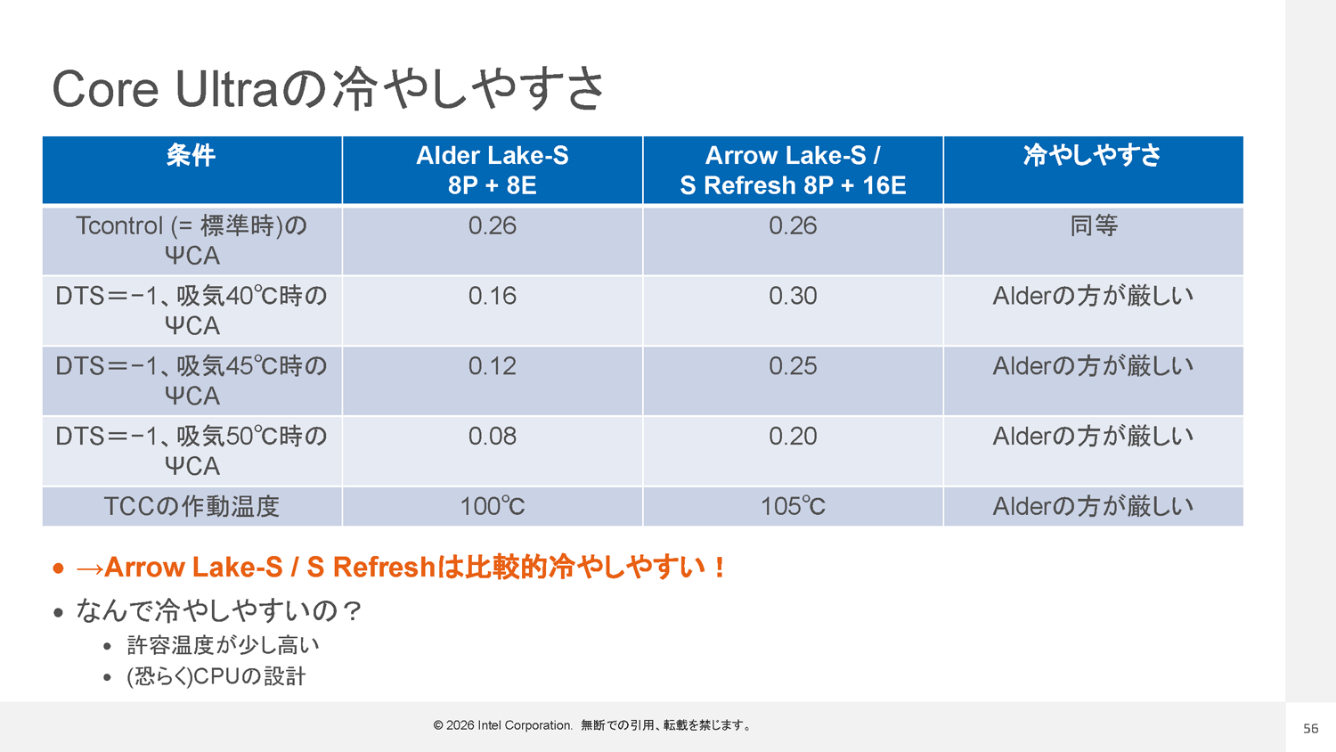 Core Ultraの冷やしやすさ

| 条件 | Alder Lake-S 8P + 8E | Arrow Lake-S / S Refresh 8P + 16E | 冷やしやすさ |
|---|---|---|---|
| Tcontrol (= 標準時)の ΨCA | 0.26 | 0.26 | 同等 |
| DTS＝−1、吸気40℃時の ΨCA | 0.16 | 0.30 | Alderの方が厳しい |
| DTS＝−1、吸気45℃時の ΨCA | 0.12 | 0.25 | Alderの方が厳しい |
| DTS＝−1、吸気50℃時の ΨCA | 0.08 | 0.20 | Alderの方が厳しい |
| TCCの作動温度 | 100℃ | 105℃ | Alderの方が厳しい |

• →Arrow Lake-S / S Refreshは比較的冷やしやすい！
• なんで冷やしやすいの？
  • 許容温度が少し高い
  • (恐らく)CPUの設計

© 2026 Intel Corporation. 無断での引用、転載を禁じます。

56